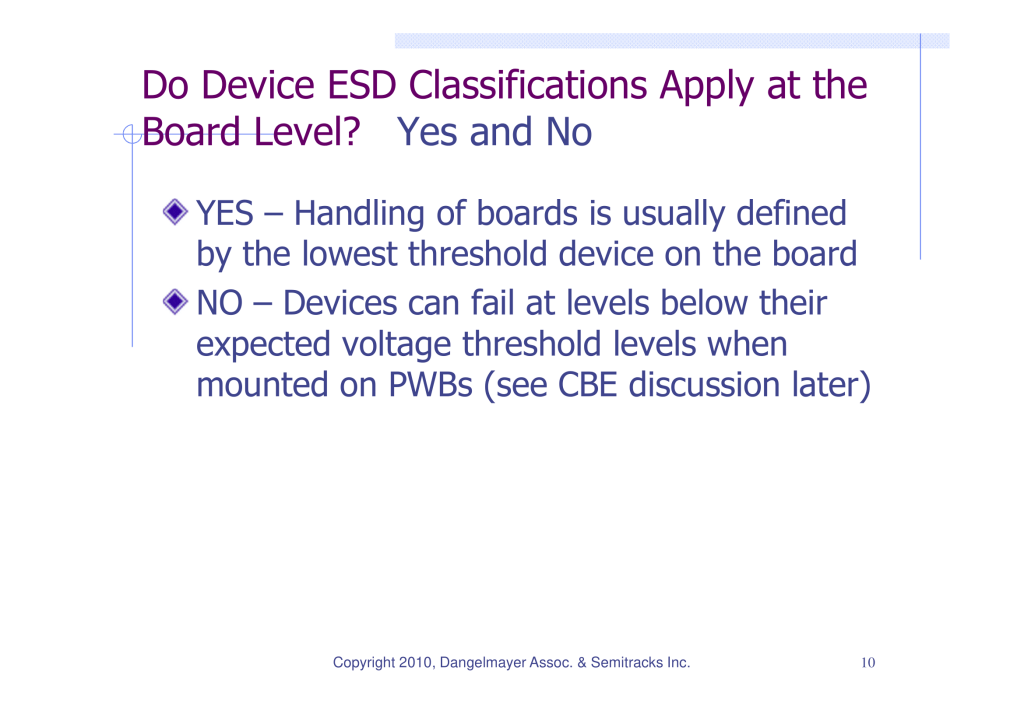 Do Device ESD Classifications Apply at the Board Level? Yes and No

YES – Handling of boards is usually defined by the lowest threshold device on the board

NO – Devices can fail at levels below their expected voltage threshold levels when mounted on PWBs (see CBE discussion later)

Copyright 2010, Dangelmayer Assoc. & Semitracks Inc.

10